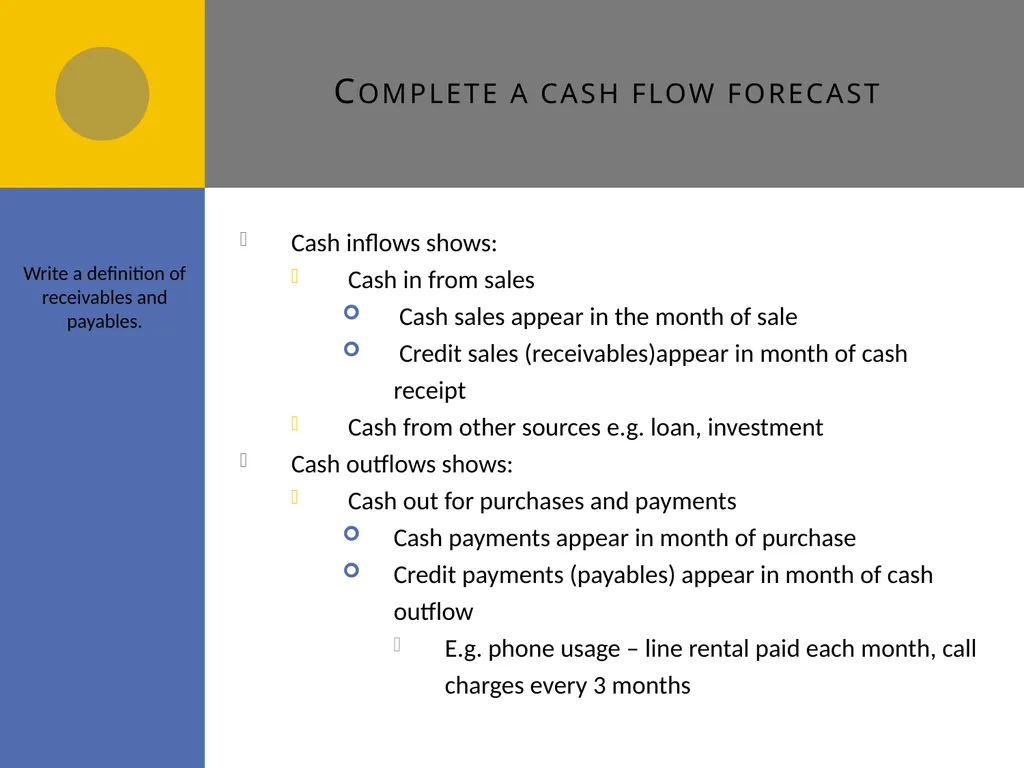 COMPLETE A CASH FLOW FORECAST

Write a definition of receivables and payables.

Cash inflows shows:
Cash in from sales
Cash sales appear in the month of sale
Credit sales (receivables)appear in month of cash receipt
Cash from other sources e.g. loan, investment
Cash outflows shows:
Cash out for purchases and payments
Cash payments appear in month of purchase
Credit payments (payables) appear in month of cash outflow
E.g. phone usage – line rental paid each month, call charges every 3 months